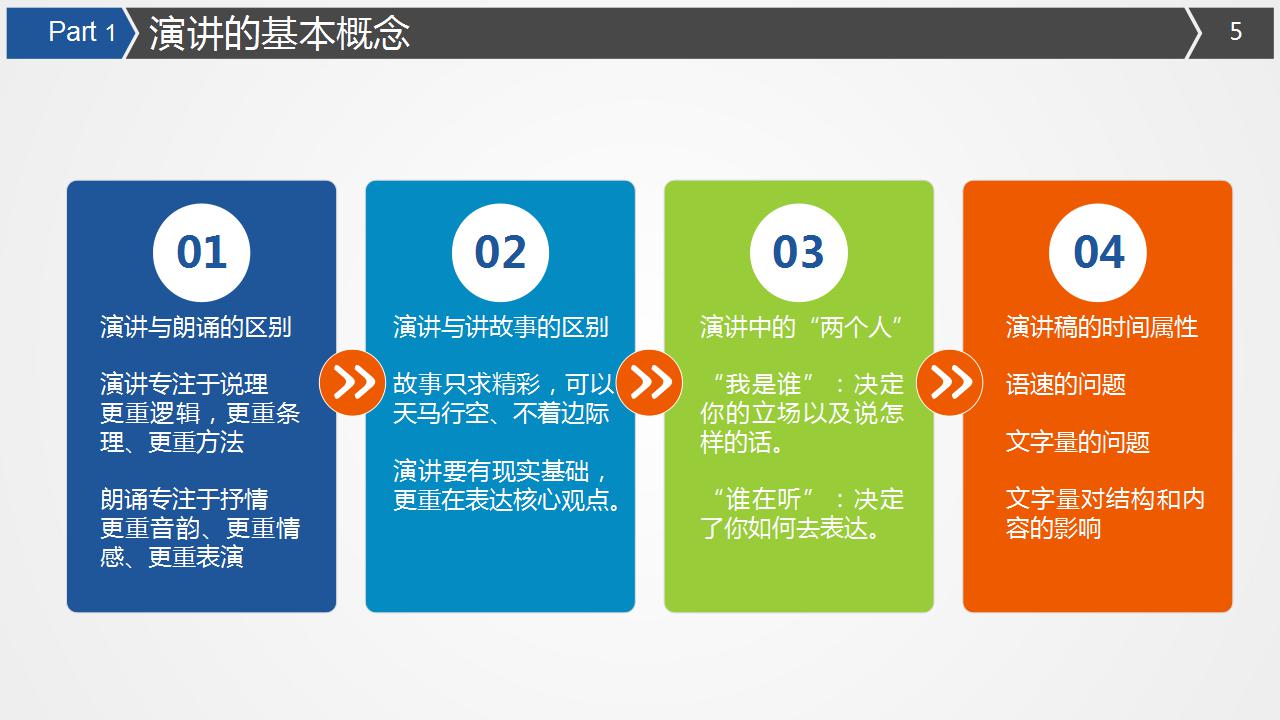 Part 1 演讲的基本概念

5

01

演讲与朗诵的区别

演讲专注于说理 更重逻辑，更重条理、更重方法

朗诵专注于抒情 更重音韵、更重情感、更重表演

02

演讲与讲故事的区别

故事只求精彩，可以天马行空、不着边际

演讲要有现实基础，更重在表达核心观点。

03

演讲中的“两个人”

“我是谁”：决定你的立场以及说怎样的话。

“谁在听”：决定了你如何去表达。

04

演讲稿的时间属性

语速的问题

文字量的问题

文字量对结构和内容的影响